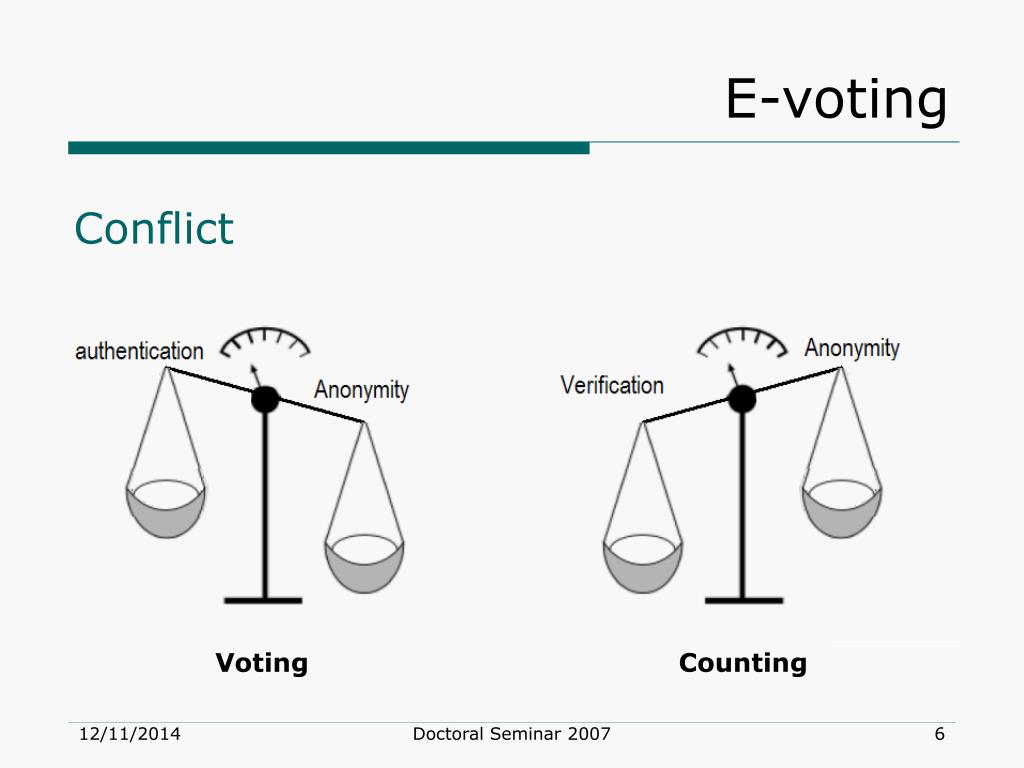 E-voting

Conflict

authentication

Anonymity

Verification

Anonymity

Voting

Counting

12/11/2014

Doctoral Seminar 2007

6